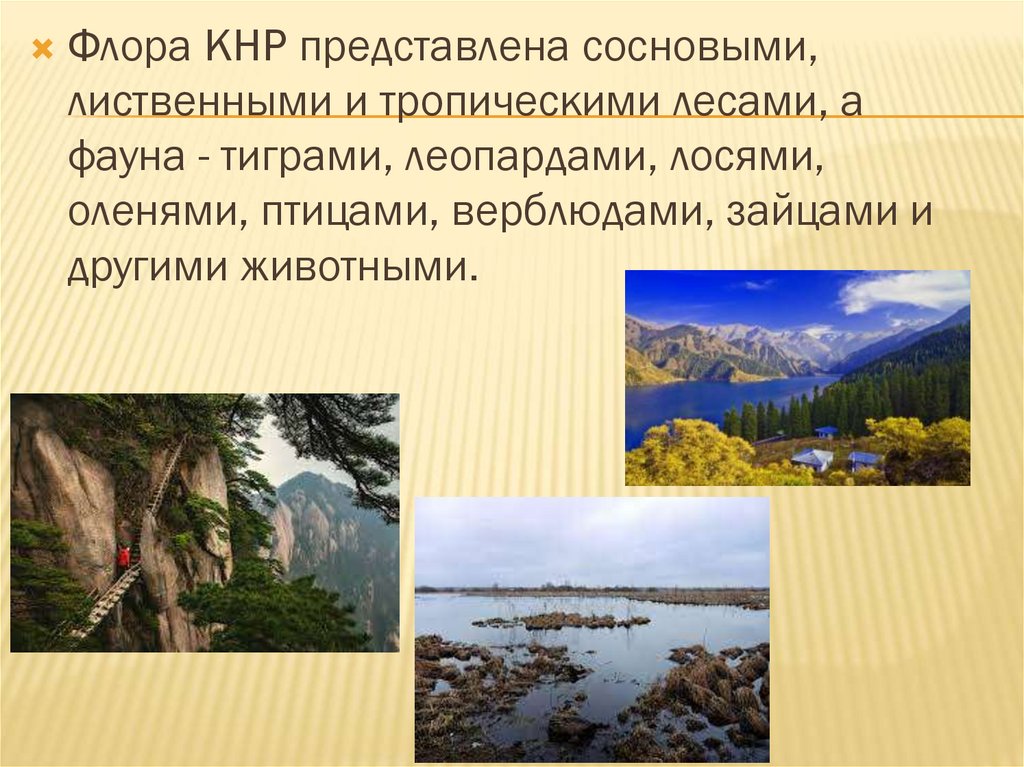 Флора КНР представлена сосновыми, лиственными и тропическими лесами, а фауна - тиграми, леопардами, лосями, оленями, птицами, верблюдами, зайцами и другими животными.